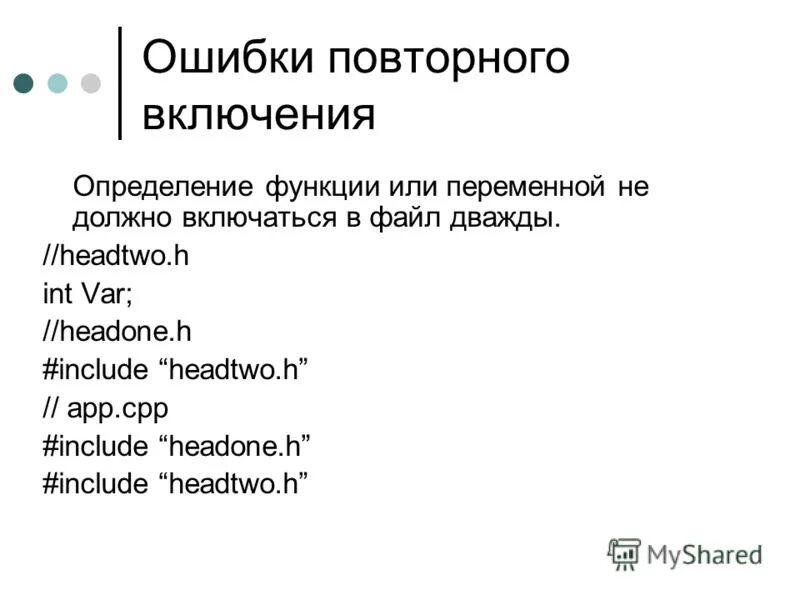 Ошибки повторного включения

Определение функции или переменной не должно включаться в файл дважды.

//headtwo.h
int Var;
//headone.h
#include “headtwo.h”
// app.cpp
#include “headone.h”
#include “headtwo.h”

MyShared